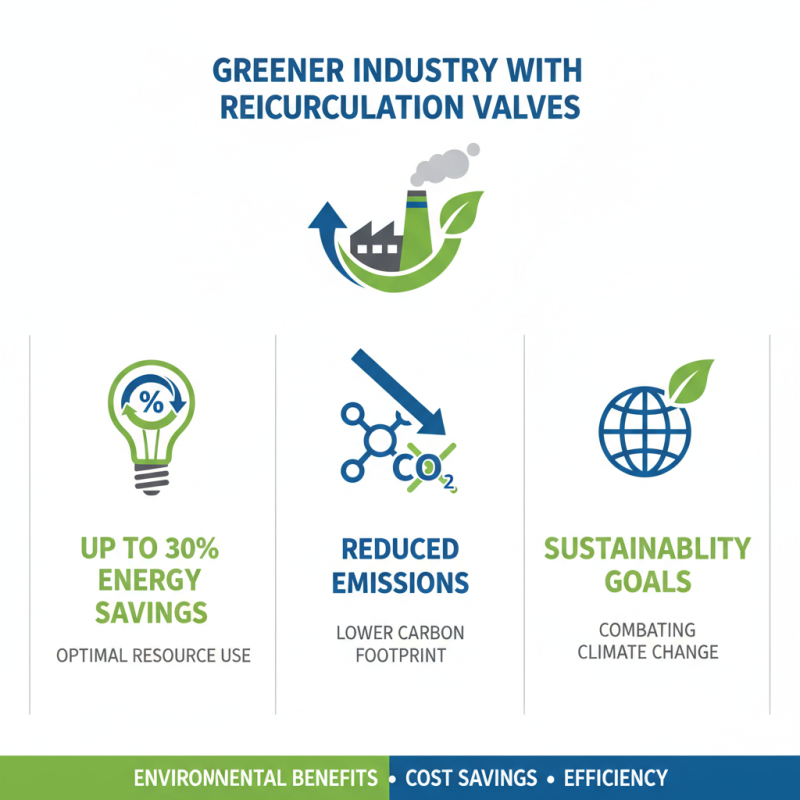 GREENER INDUSTRY WITH REICURCULATION VALVES

%

$CO_2$

UP TO 30% ENERGY SAVINGS

OPTIMAL RESOURCE USE

REDUCED EMISSIONS

LOWER CARBON FOOTPRINT

SUSTAINABLITY GOALS

COMBATING CLIMATE CHANGE

ENVIRONNENTAL BENEFITS • COST SAVINGS • EFFICIENCY